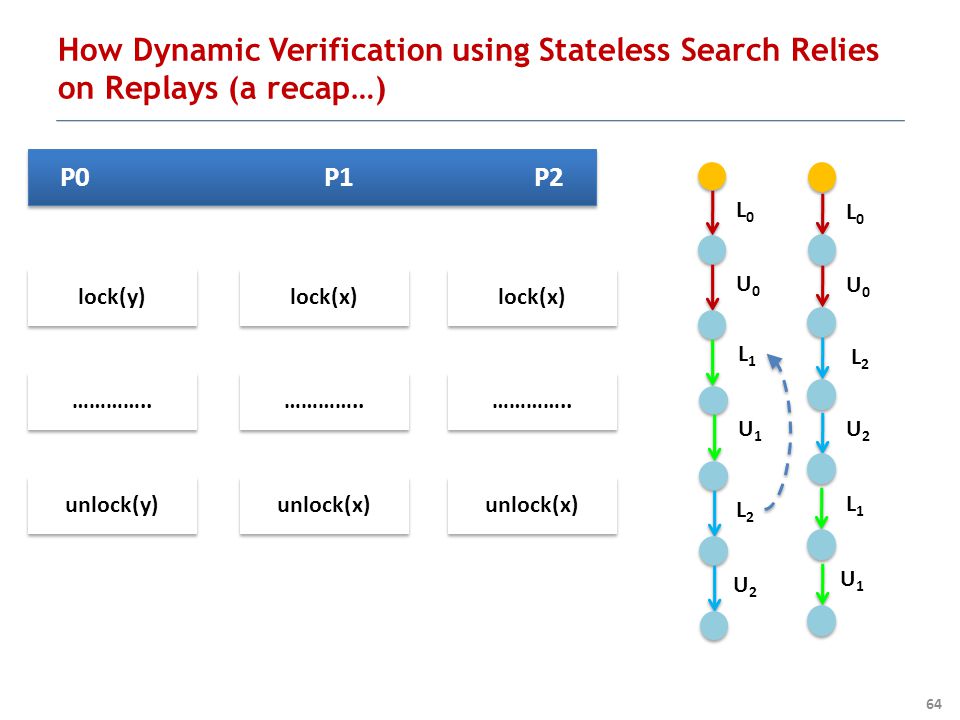 How Dynamic Verification using Stateless Search Relies on Replays (a recap…)

| P0 | P1 | P2 |
|---|---|---|
| lock(y) | lock(x) | lock(x) |
| ………….. | ………….. | ………….. |
| unlock(y) | unlock(x) | unlock(x) |

$L_0$
$U_0$
$L_1$
$U_1$
$L_2$
$U_2$

$L_0$
$U_0$
$L_2$
$U_2$
$L_1$
$U_1$

64